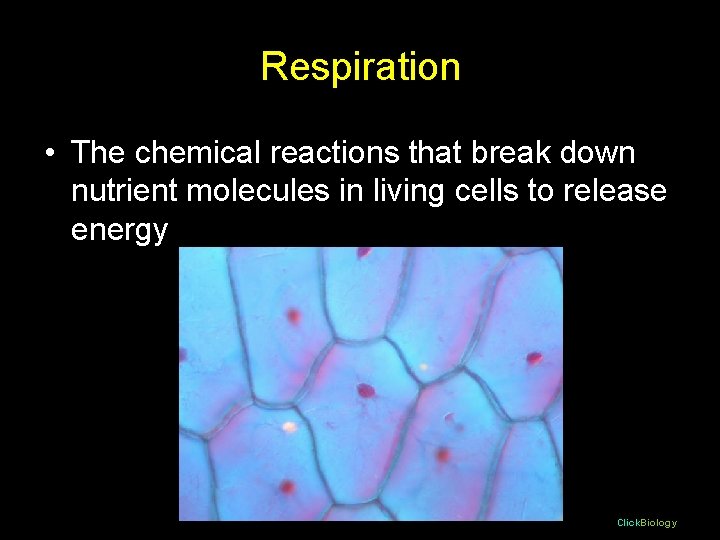 Respiration

• The chemical reactions that break down nutrient molecules in living cells to release energy

ClickBiology